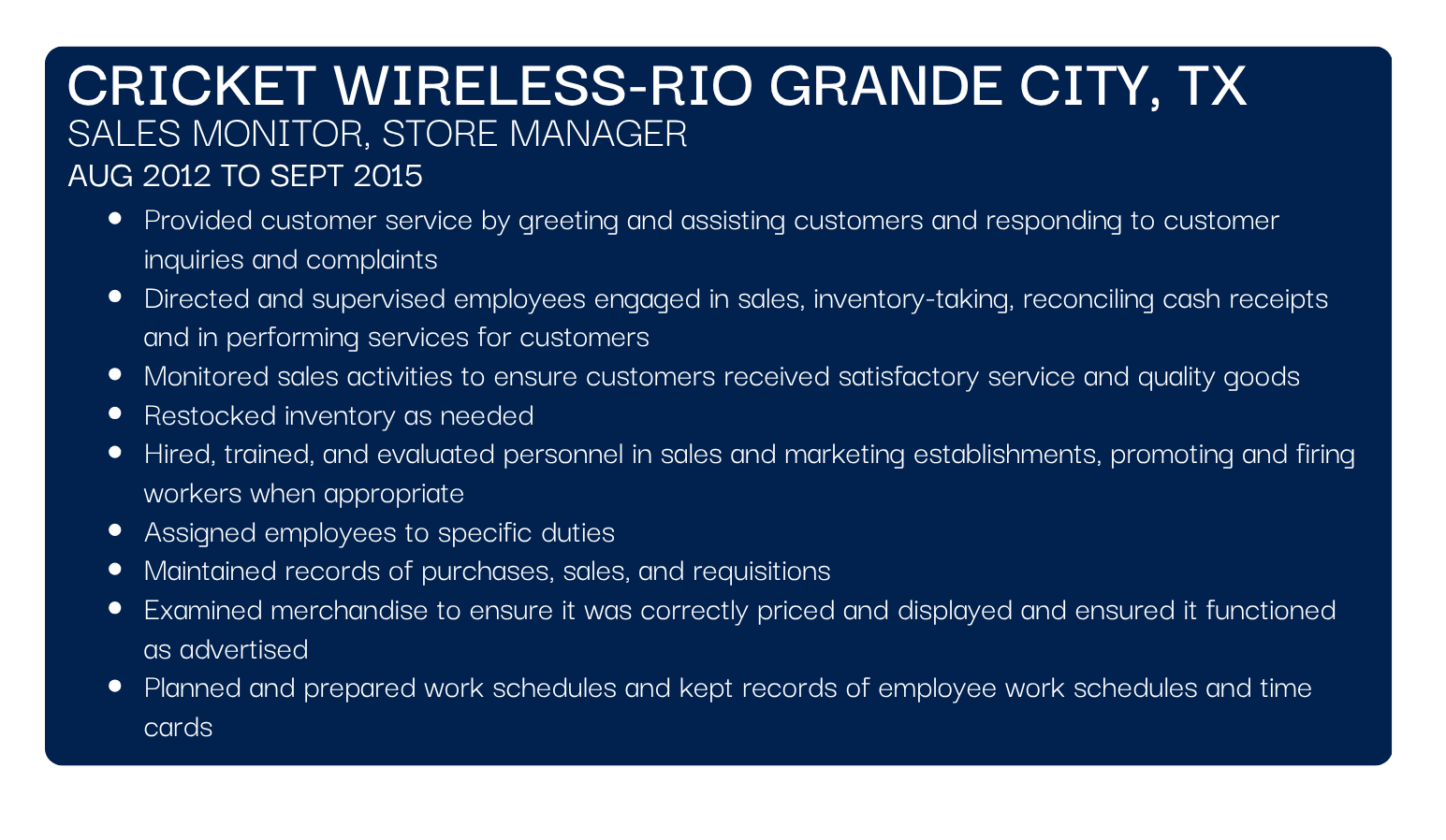 CRICKET WIRELESS-RIO GRANDE CITY, TX
SALES MONITOR, STORE MANAGER
AUG 2012 TO SEPT 2015

- Provided customer service by greeting and assisting customers and responding to customer inquiries and complaints
- Directed and supervised employees engaged in sales, inventory-taking, reconciling cash receipts and in performing services for customers
- Monitored sales activities to ensure customers received satisfactory service and quality goods
- Restocked inventory as needed
- Hired, trained, and evaluated personnel in sales and marketing establishments, promoting and firing workers when appropriate
- Assigned employees to specific duties
- Maintained records of purchases, sales, and requisitions
- Examined merchandise to ensure it was correctly priced and displayed and ensured it functioned as advertised
- Planned and prepared work schedules and kept records of employee work schedules and time cards